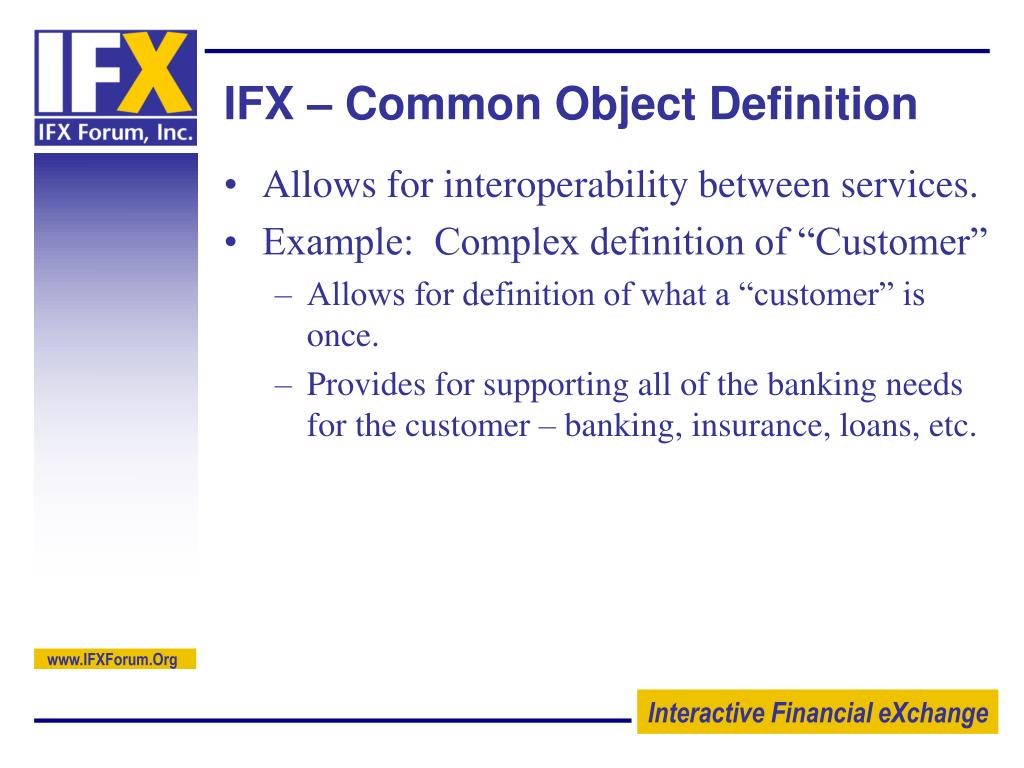 IFX
IFX Forum, Inc.

IFX – Common Object Definition

• Allows for interoperability between services.
• Example: Complex definition of “Customer”
– Allows for definition of what a “customer” is once.
– Provides for supporting all of the banking needs for the customer – banking, insurance, loans, etc.

www.IFXForum.Org

Interactive Financial eXchange